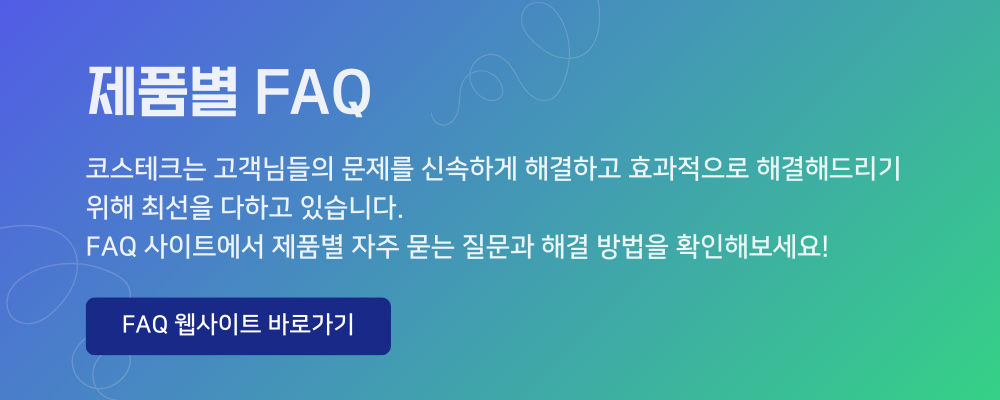 제품별 FAQ

코스테크는 고객님들의 문제를 신속하게 해결하고 효과적으로 해결해드리기 위해 최선을 다하고 있습니다.
FAQ 사이트에서 제품별 자주 묻는 질문과 해결 방법을 확인해보세요!

FAQ 웹사이트 바로가기